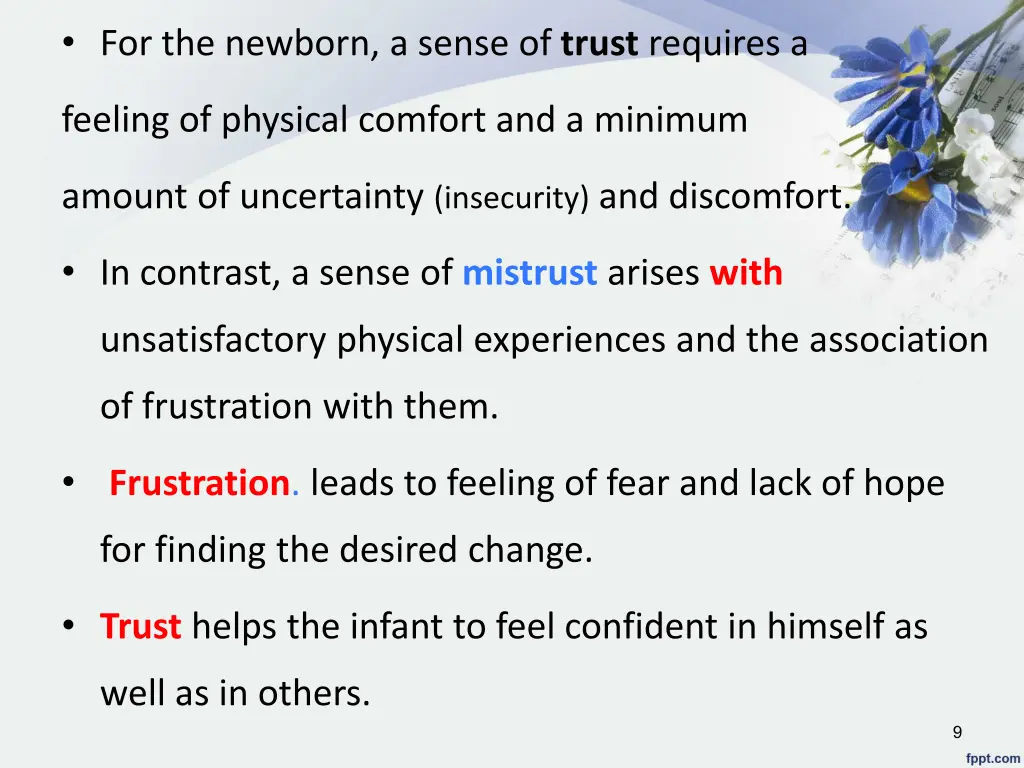 • For the newborn, a sense of trust requires a feeling of physical comfort and a minimum amount of uncertainty (insecurity) and discomfort.

• In contrast, a sense of mistrust arises with unsatisfactory physical experiences and the association of frustration with them.

• Frustration. leads to feeling of fear and lack of hope for finding the desired change.

• Trust helps the infant to feel confident in himself as well as in others.

9

fppt.com